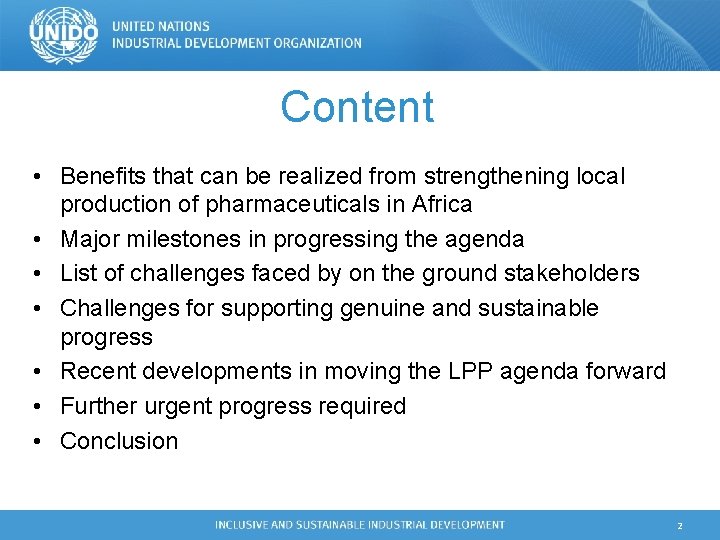 UNIDO

UNITED NATIONS
INDUSTRIAL DEVELOPMENT ORGANIZATION

Content

• Benefits that can be realized from strengthening local production of pharmaceuticals in Africa
• Major milestones in progressing the agenda
• List of challenges faced by on the ground stakeholders
• Challenges for supporting genuine and sustainable progress
• Recent developments in moving the LPP agenda forward
• Further urgent progress required
• Conclusion

INCLUSIVE AND SUSTAINABLE INDUSTRIAL DEVELOPMENT

2